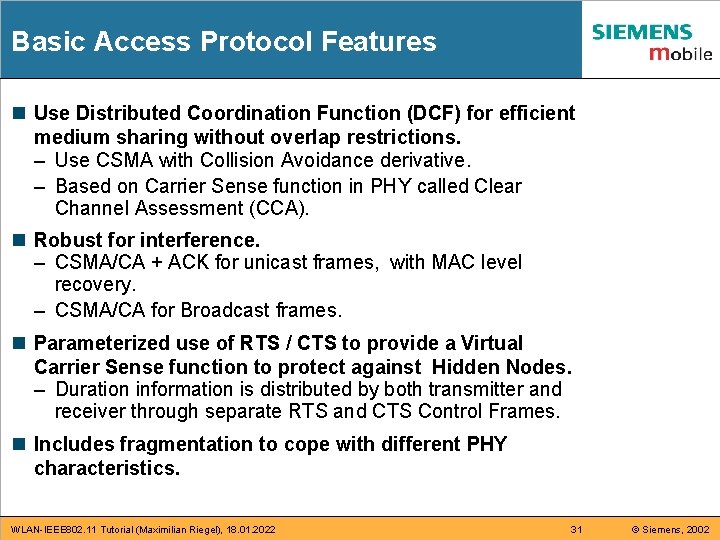 Basic Access Protocol Features

SIEMENS
mobile

■ Use Distributed Coordination Function (DCF) for efficient medium sharing without overlap restrictions.
– Use CSMA with Collision Avoidance derivative.
– Based on Carrier Sense function in PHY called Clear Channel Assessment (CCA).

■ Robust for interference.
– CSMA/CA + ACK for unicast frames, with MAC level recovery.
– CSMA/CA for Broadcast frames.

■ Parameterized use of RTS / CTS to provide a Virtual Carrier Sense function to protect against Hidden Nodes.
– Duration information is distributed by both transmitter and receiver through separate RTS and CTS Control Frames.

■ Includes fragmentation to cope with different PHY characteristics.

WLAN-IEEE802.11 Tutorial (Maximilian Riegel), 18.01.2022

31

© Siemens, 2002